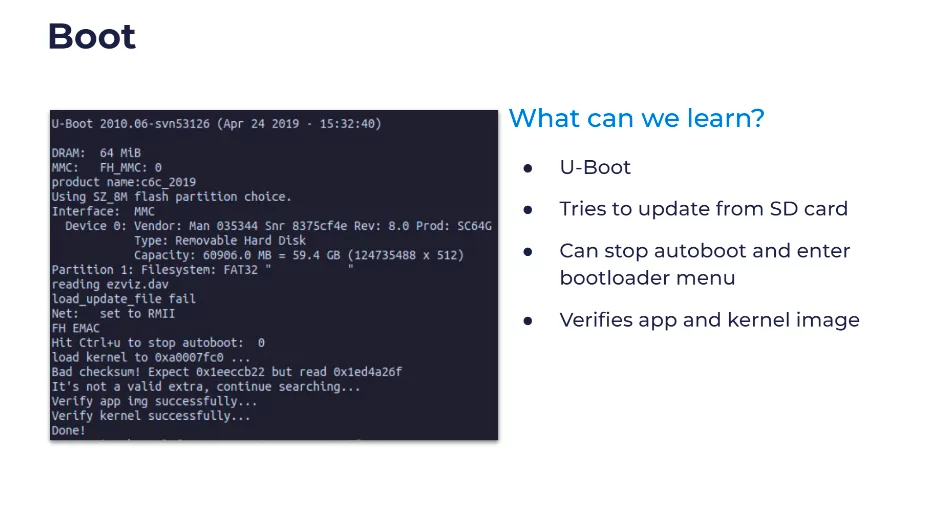 Boot

U-Boot 2010.06-svn53126 (Apr 24 2019 - 15:32:40)

DRAM: 64 MiB
MMC: FH_MMC: 0
product name:c6c_2019
Using SZ_8M flash partition choice.
Interface: MMC
Device 0: Vendor: Man 035344 Snr 8375cf4e Rev: 8.0 Prod: SC64G
Type: Removable Hard Disk
Capacity: 60906.0 MB = 59.4 GB (124735488 x 512)
Partition 1: Filesystem: FAT32 " "
reading ezviz.dav
load_update_file fail
Net: set to RMII
FH EMAC
Hit Ctrl+u to stop autoboot: 0
load kernel to 0xa0007fc0 ...
Bad checksum! Expect 0x1eeccb22 but read 0x1ed4a26f
It's not a valid extra, continue searching...
Verify app img successfully...
Verify kernel successfully...
Done!

What can we learn?

● U-Boot
● Tries to update from SD card
● Can stop autoboot and enter bootloader menu
● Verifies app and kernel image